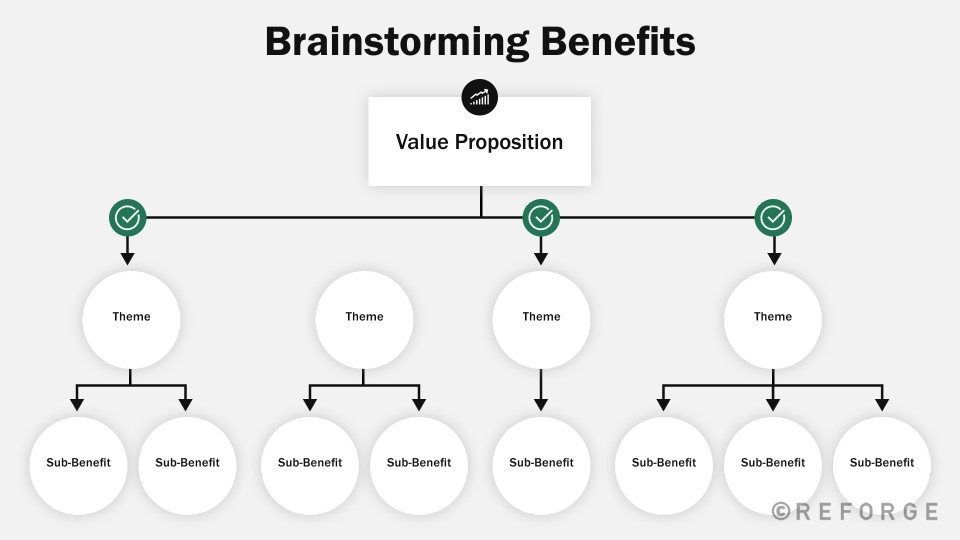 Brainstorming Benefits

Value Proposition

Theme

Theme

Theme

Theme

Sub-Benefit

Sub-Benefit

Sub-Benefit

Sub-Benefit

Sub-Benefit

Sub-Benefit

Sub-Benefit

Sub-Benefit

©REFORGE